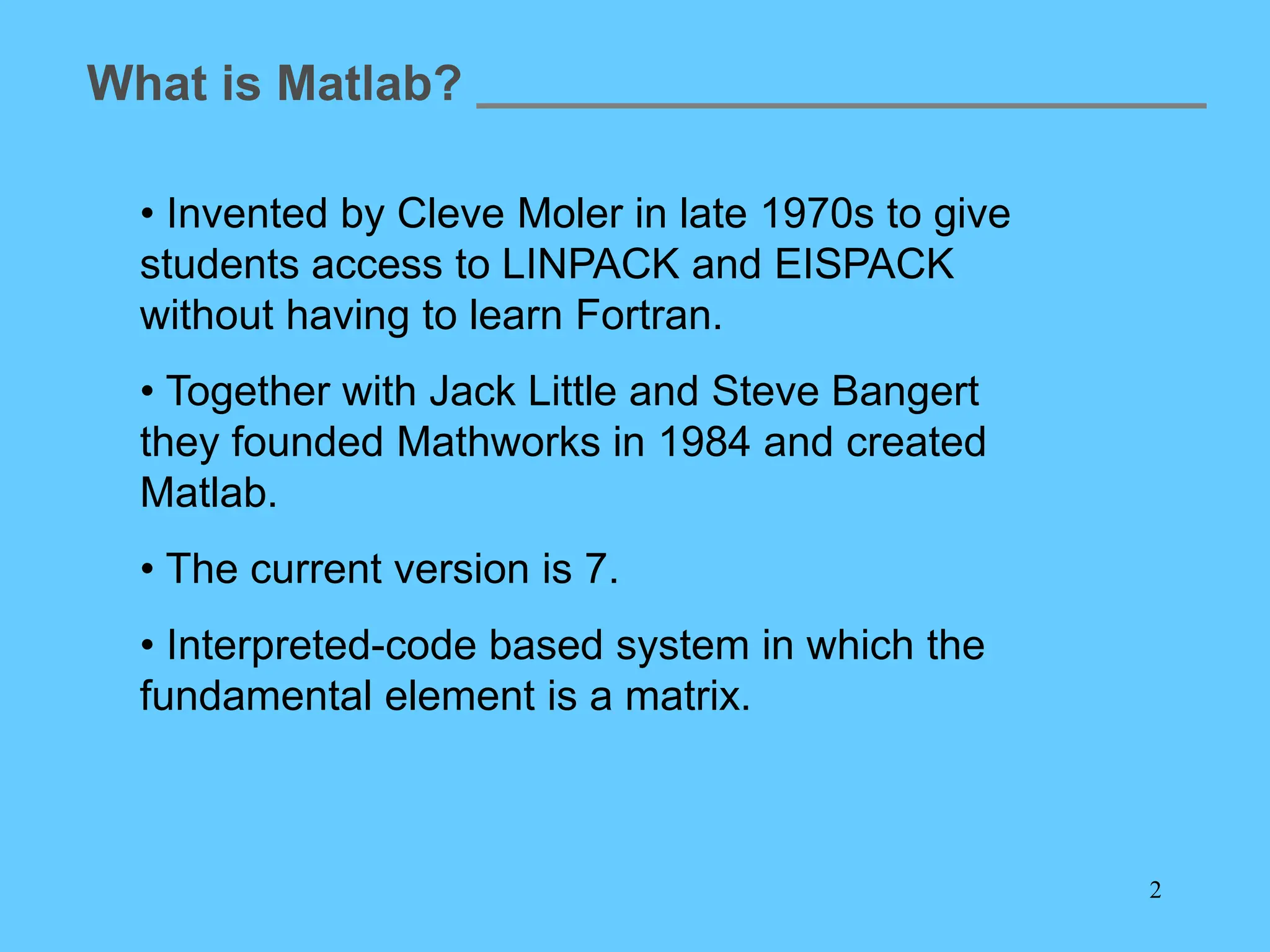 What is Matlab?

• Invented by Cleve Moler in late 1970s to give students access to LINPACK and EISPACK without having to learn Fortran.

• Together with Jack Little and Steve Bangert they founded Mathworks in 1984 and created Matlab.

• The current version is 7.

• Interpreted-code based system in which the fundamental element is a matrix.

2